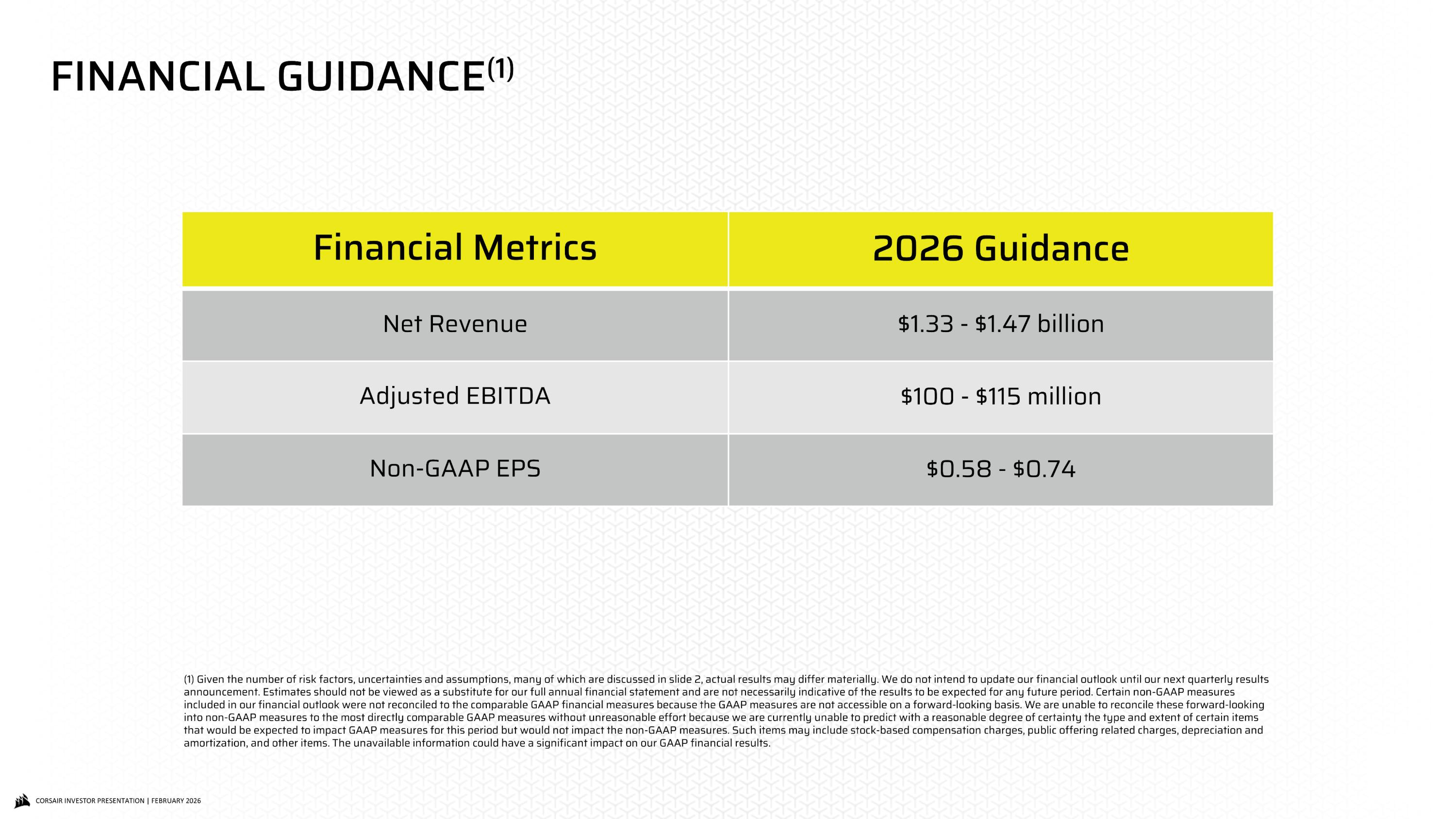 FINANCIAL GUIDANCE$^{(1)}$

| Financial Metrics | 2026 Guidance |
|---|---|
| Net Revenue | \$1.33 - \$1.47 billion |
| Adjusted EBITDA | \$100 - \$115 million |
| Non-GAAP EPS | \$0.58 - \$0.74 |

(1) Given the number of risk factors, uncertainties and assumptions, many of which are discussed in slide 2, actual results may differ materially. We do not intend to update our financial outlook until our next quarterly results announcement. Estimates should not be viewed as a substitute for our full annual financial statement and are not necessarily indicative of the results to be expected for any future period. Certain non-GAAP measures included in our financial outlook were not reconciled to the comparable GAAP financial measures because the GAAP measures are not accessible on a forward-looking basis. We are unable to reconcile these forward-looking into non-GAAP measures to the most directly comparable GAAP measures without unreasonable effort because we are currently unable to predict with a reasonable degree of certainty the type and extent of certain items that would be expected to impact GAAP measures for this period but would not impact the non-GAAP measures. Such items may include stock-based compensation charges, public offering related charges, depreciation and amortization, and other items. The unavailable information could have a significant impact on our GAAP financial results.

CORSAIR INVESTOR PRESENTATION | FEBRUARY 2026